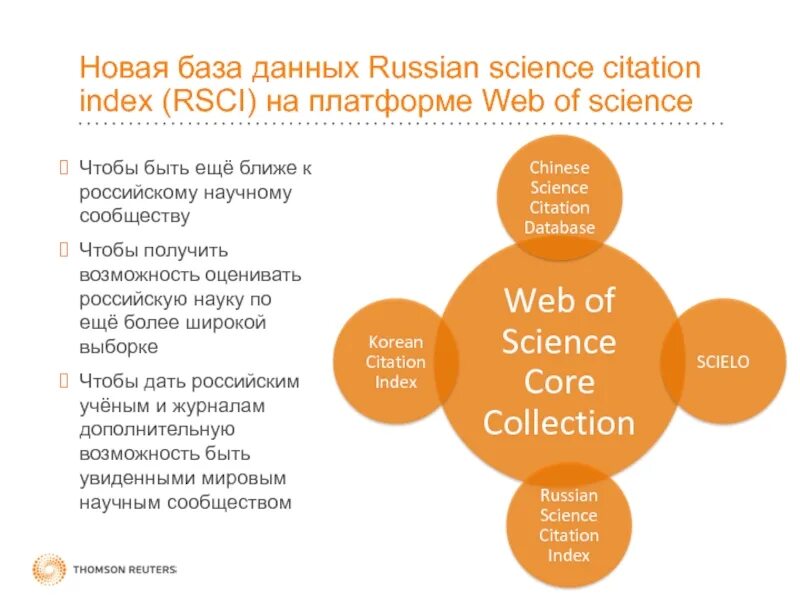 Новая база данных Russian science citation index (RSCI) на платформе Web of science

 Чтобы быть ещё ближе к российскому научному сообществу

 Чтобы получить возможность оценивать российскую науку по ещё более широкой выборке

 Чтобы дать российским учёным и журналам дополнительную возможность быть увиденными мировым научным сообществом

Chinese Science Citation Database

Korean Citation Index

Web of Science Core Collection

SCIELO

Russian Science Citation Index

THOMSON REUTERS